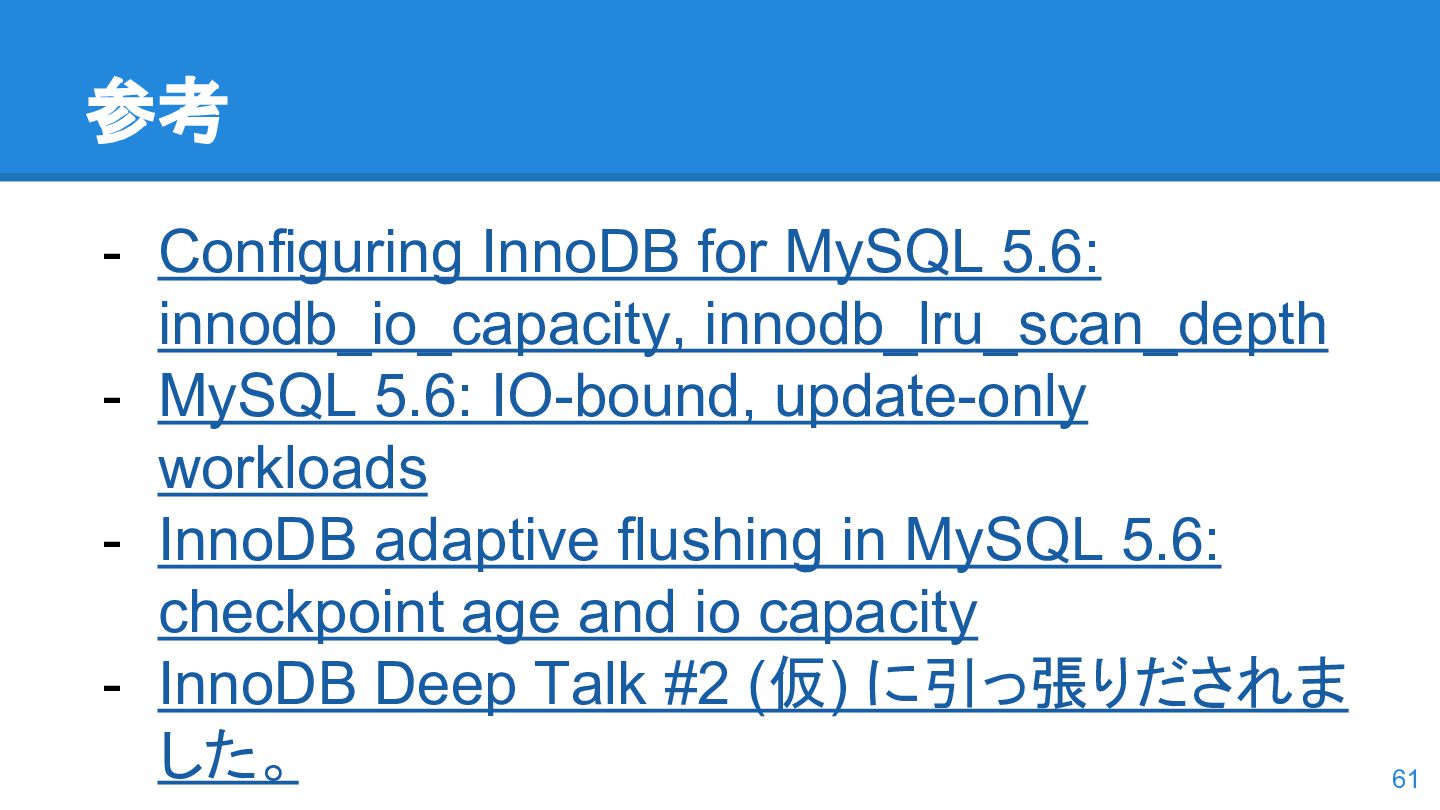 参考

- Configuring InnoDB for MySQL 5.6: innodb_io_capacity, innodb_lru_scan_depth
- MySQL 5.6: IO-bound, update-only workloads
- InnoDB adaptive flushing in MySQL 5.6: checkpoint age and io capacity
- InnoDB Deep Talk #2 (仮) に引っ張りだされました。

61